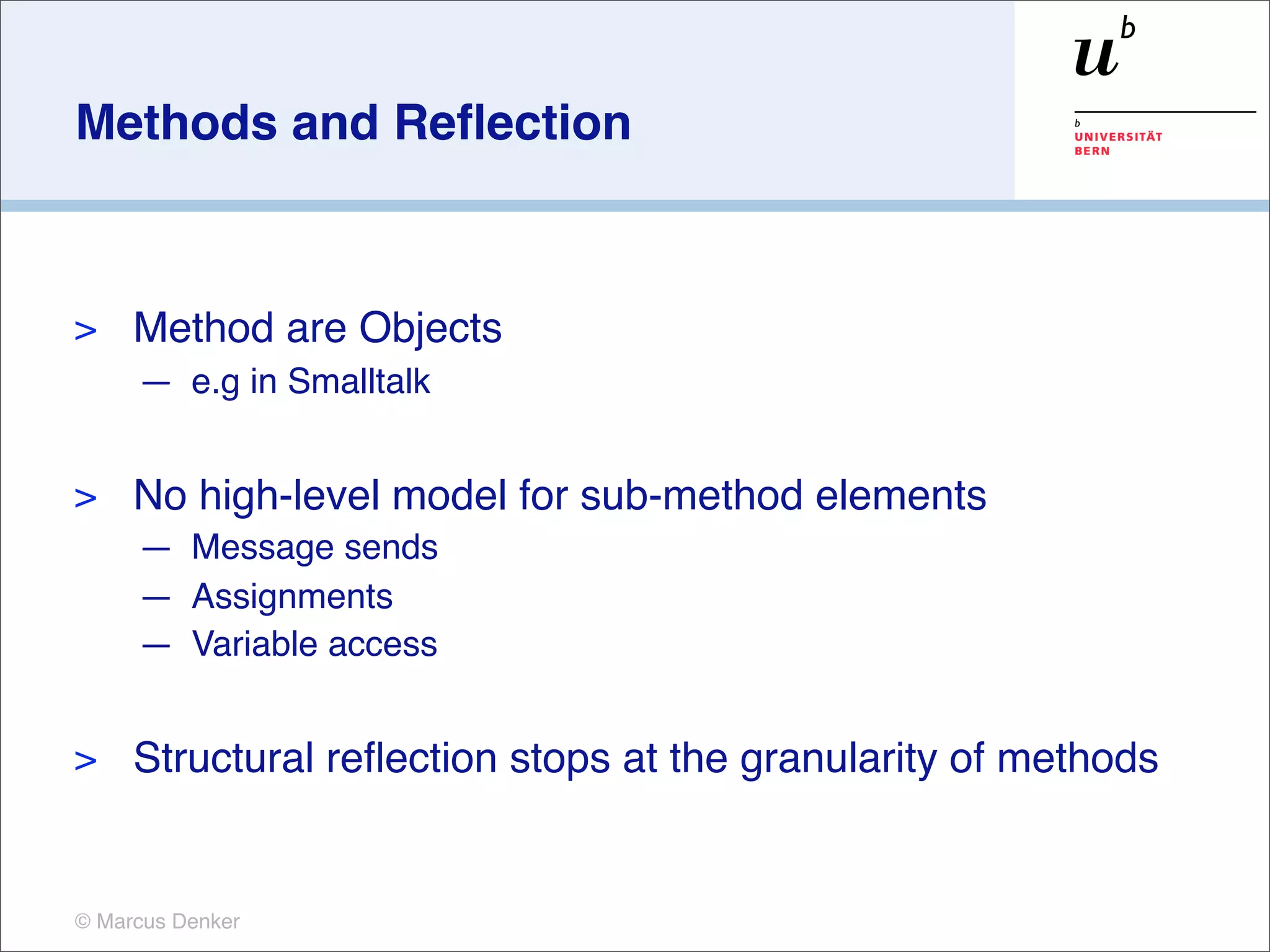 Methods and Reflection

$u^b$

b
UNIVERSITÄT
BERN

> Method are Objects
— e.g in Smalltalk

> No high-level model for sub-method elements
— Message sends
— Assignments
— Variable access

> Structural reflection stops at the granularity of methods

© Marcus Denker